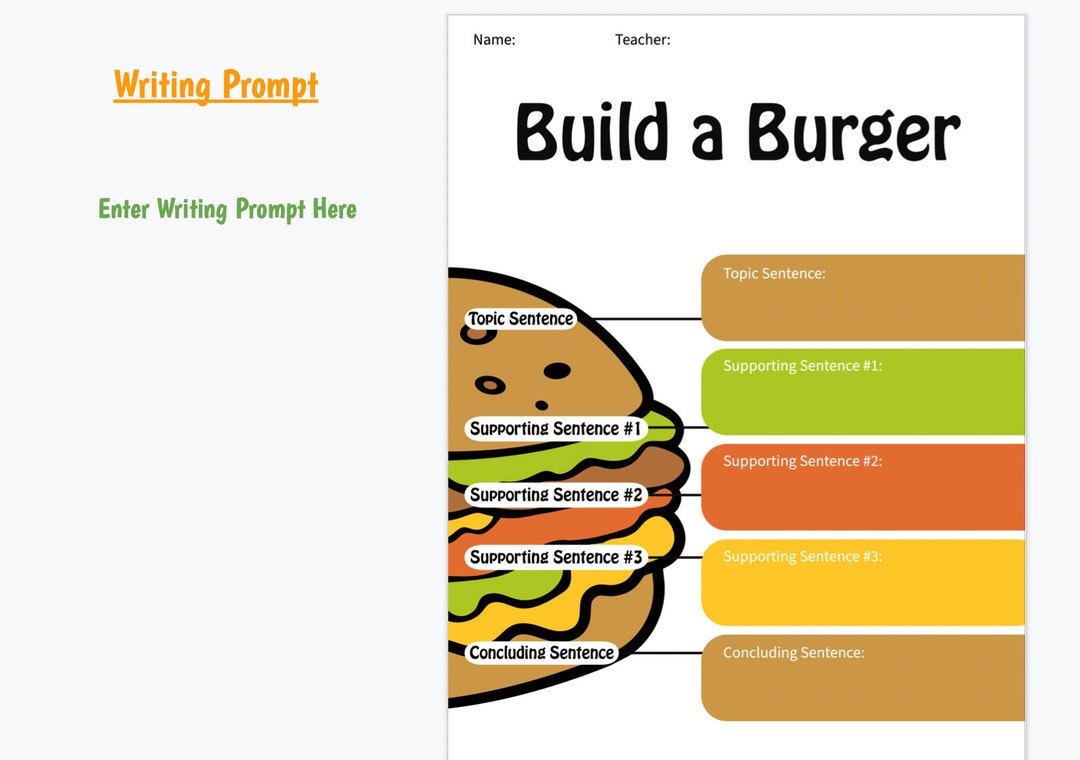 Writing Prompt

Enter Writing Prompt Here

Name: Teacher:

Build a Burger

Topic Sentence

Supporting Sentence #1

Supporting Sentence #2

Supporting Sentence #3

Concluding Sentence

Topic Sentence:

Supporting Sentence #1:

Supporting Sentence #2:

Supporting Sentence #3:

Concluding Sentence: